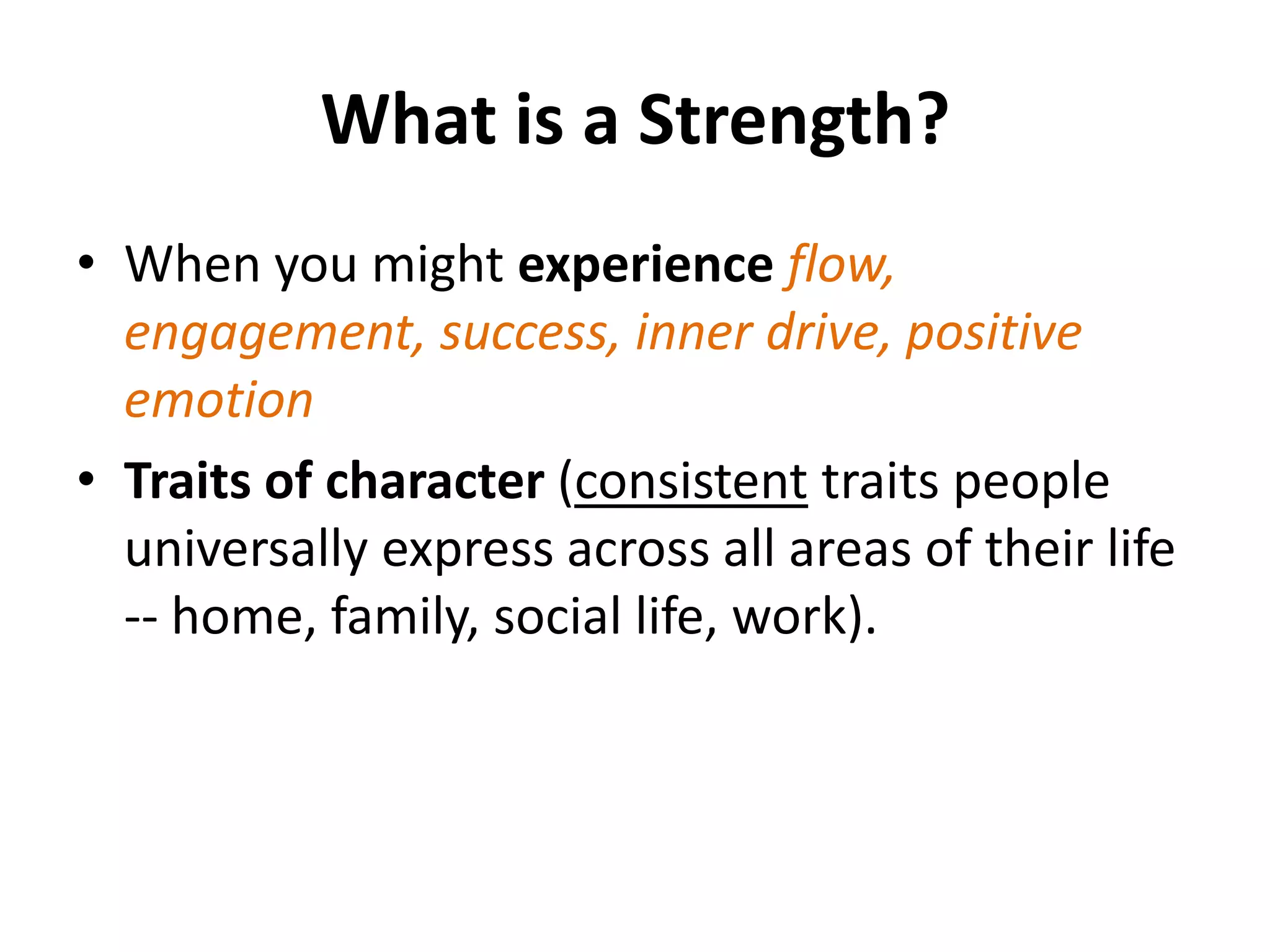 What is a Strength?

• When you might experience flow, engagement, success, inner drive, positive emotion

• Traits of character (consistent traits people universally express across all areas of their life -- home, family, social life, work).